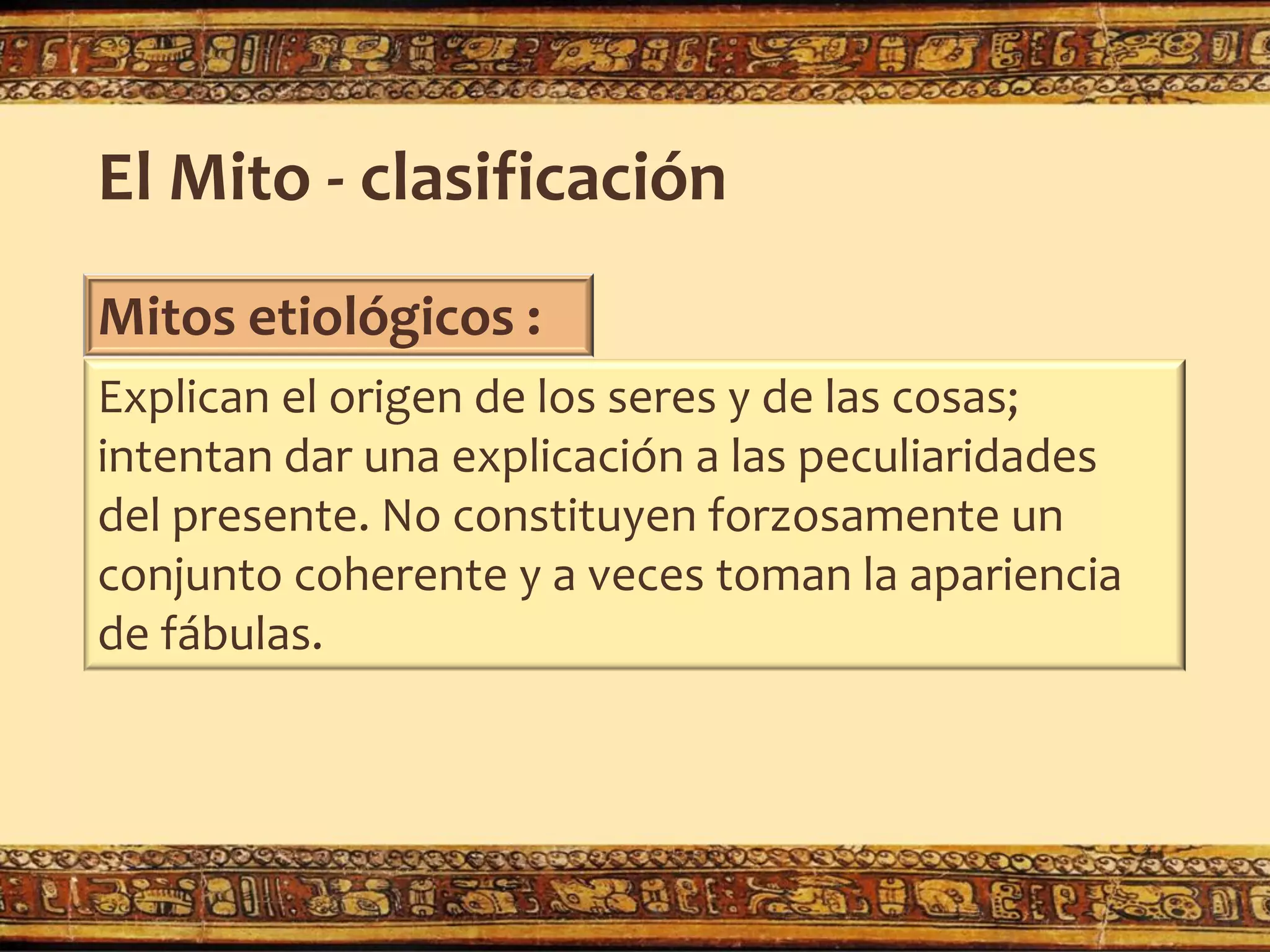 El Mito - clasificación

Mitos etiológicos :

Explican el origen de los seres y de las cosas; intentan dar una explicación a las peculiaridades del presente. No constituyen forzosamente un conjunto coherente y a veces toman la apariencia de fábulas.